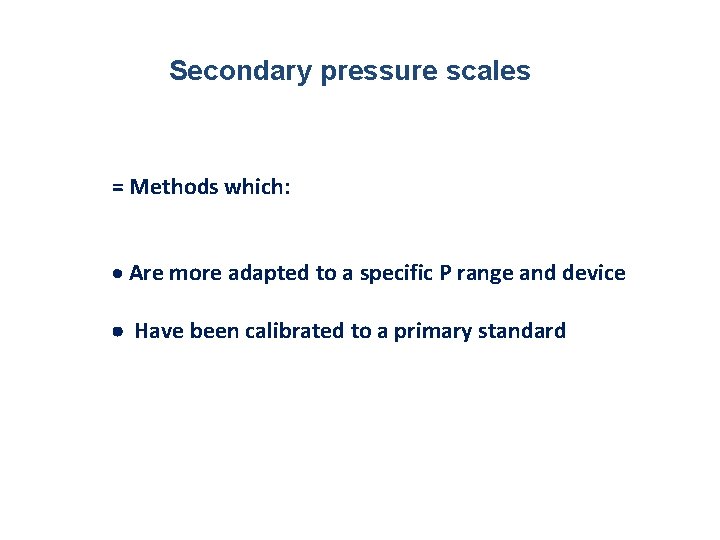 Secondary pressure scales

= Methods which:

• Are more adapted to a specific P range and device

• Have been calibrated to a primary standard